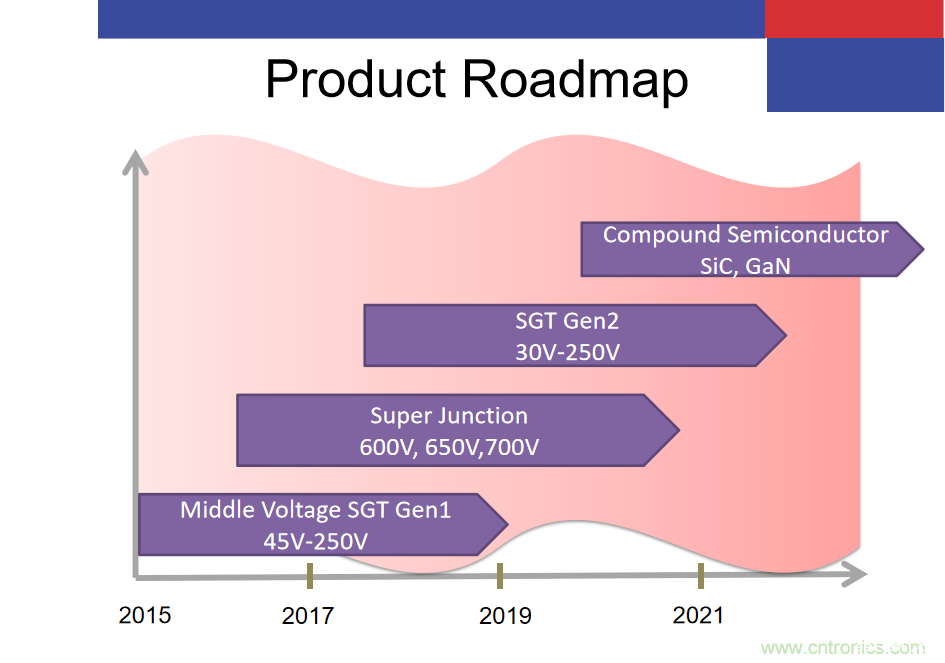 Product Roadmap

Compound Semiconductor
SiC, GaN

SGT Gen2
30V-250V

Super Junction
600V, 650V,700V

Middle Voltage SGT Gen1
45V-250V

2015
2017
2019
2021

www.cntronics.com